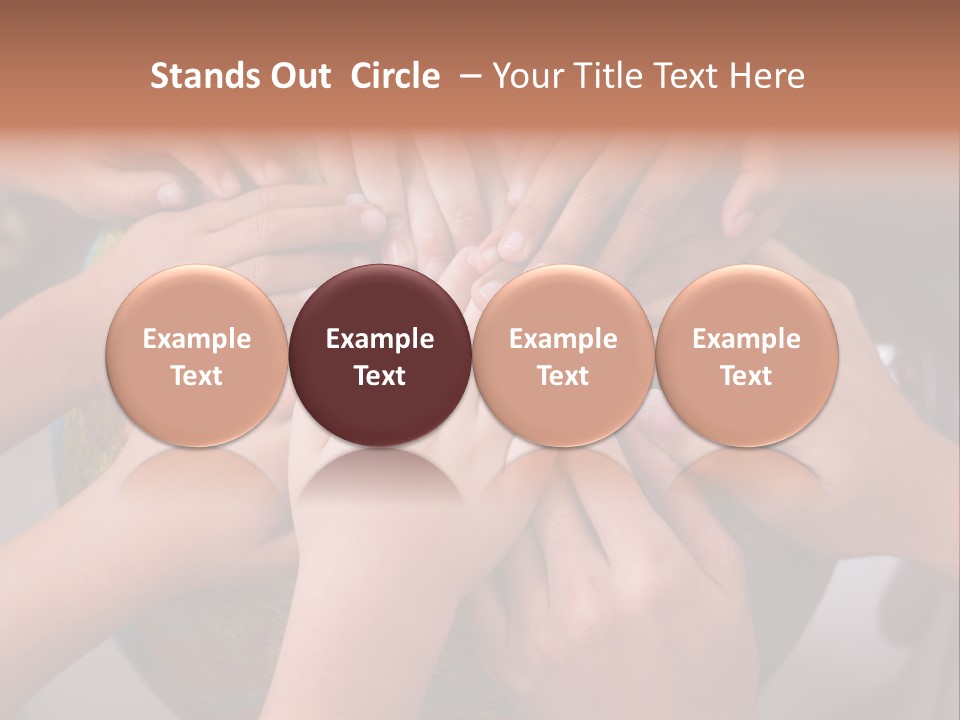 Stands Out Circle – Your Title Text Here

Example Text

Example Text

Example Text

Example Text